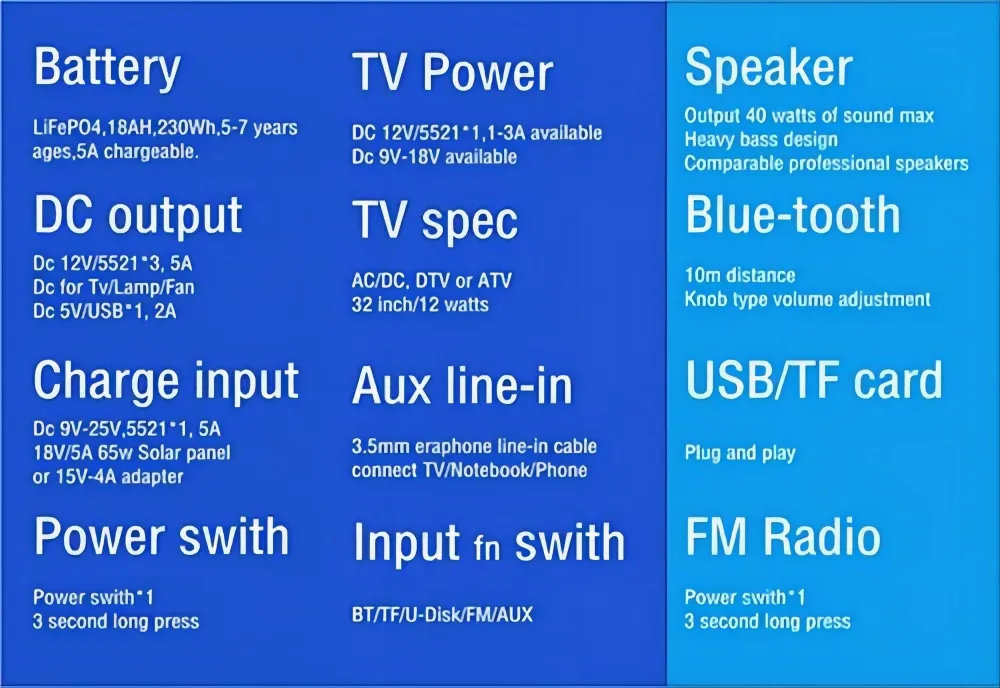 Battery

LiFePO4,18AH,230Wh,5-7 years ages,5A chargeable.

DC output

Dc 12V/5521*3, 5A
Dc for Tv/Lamp/Fan
Dc 5V/USB*1, 2A

Charge input

Dc 9V-25V,5521*1, 5A
18V/5A 65w Solar panel
or 15V-4A adapter

Power swith

Power swith*1
3 second long press

TV Power

DC 12V/5521*1,1-3A available
Dc 9V-18V available

TV spec

AC/DC, DTV or ATV
32 inch/12 watts

Aux line-in

3.5mm eraphone line-in cable connect TV/Notebook/Phone

Input fn swith

BT/TF/U-Disk/FM/AUX

Speaker

Output 40 watts of sound max
Heavy bass design
Comparable professional speakers

Blue-tooth

10m distance
Knob type volume adjustment

USB/TF card

Plug and play

FM Radio

Power swith*1
3 second long press